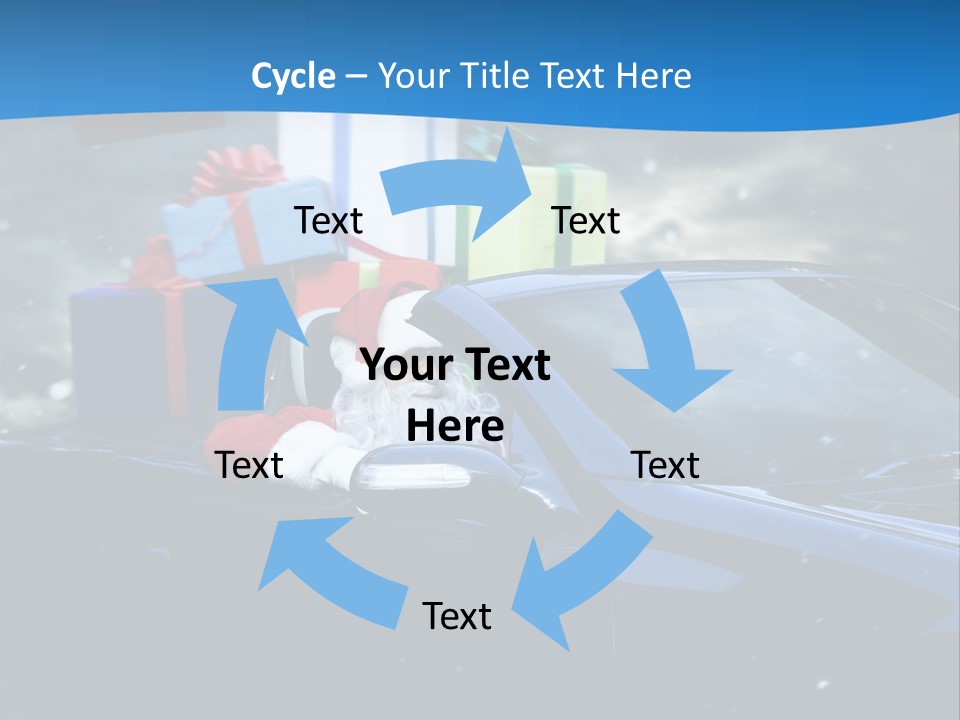 Cycle – Your Title Text Here

Text

Text

Your Text Here

Text

Text

Text